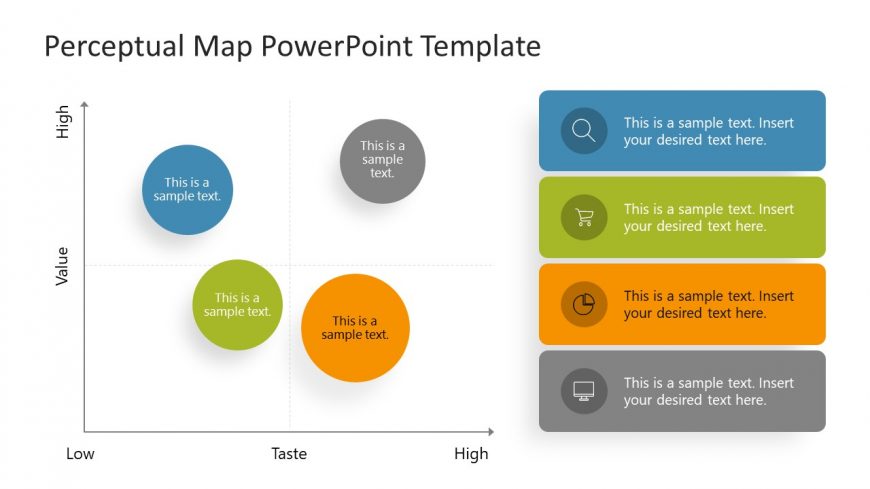 Perceptual Map PowerPoint Template

High

Value

This is a sample text.

This is a sample text.

This is a sample text.

This is a sample text.

Low

Taste

High

This is a sample text. Insert your desired text here.

This is a sample text. Insert your desired text here.

This is a sample text. Insert your desired text here.

This is a sample text. Insert your desired text here.